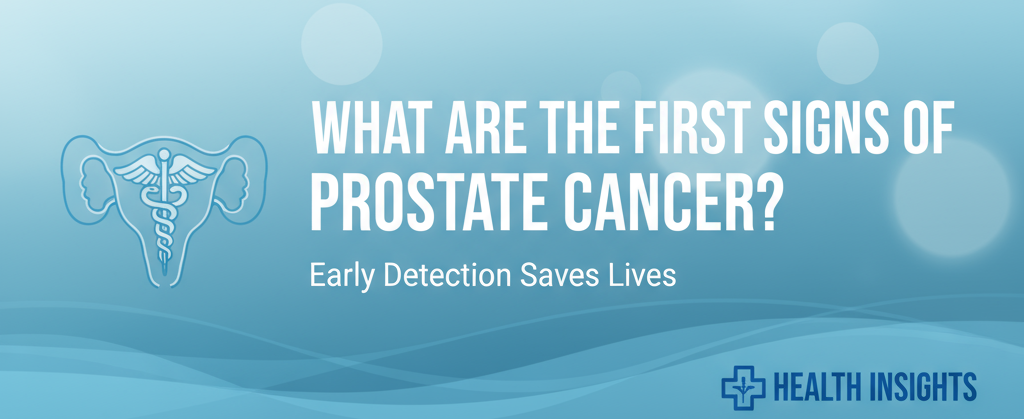 WHAT ARE THE FIRST SIGNS OF PROSTATE CANCER?

Early Detection Saves Lives

HEALTH INSIGHTS